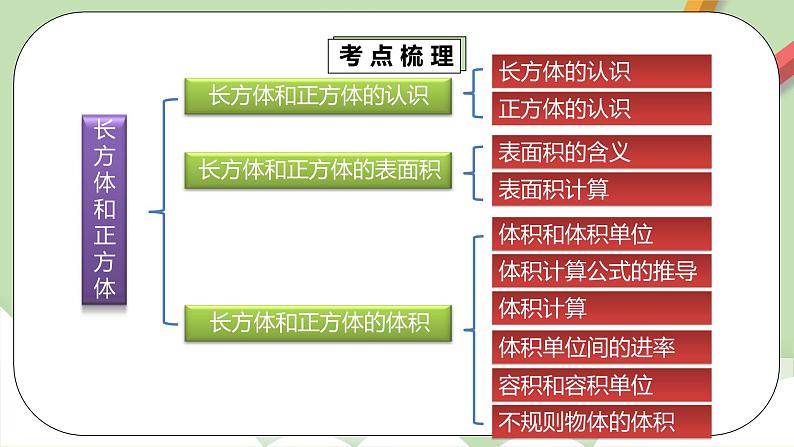 考点梳理

长方体和正方体

长方体和正方体的认识

长方体的认识

正方体的认识

长方体和正方体的表面积

表面积的含义

表面积计算

长方体和正方体的体积

体积和体积单位

体积计算公式的推导

体积计算

体积单位间的进率

容积和容积单位

不规则物体的体积